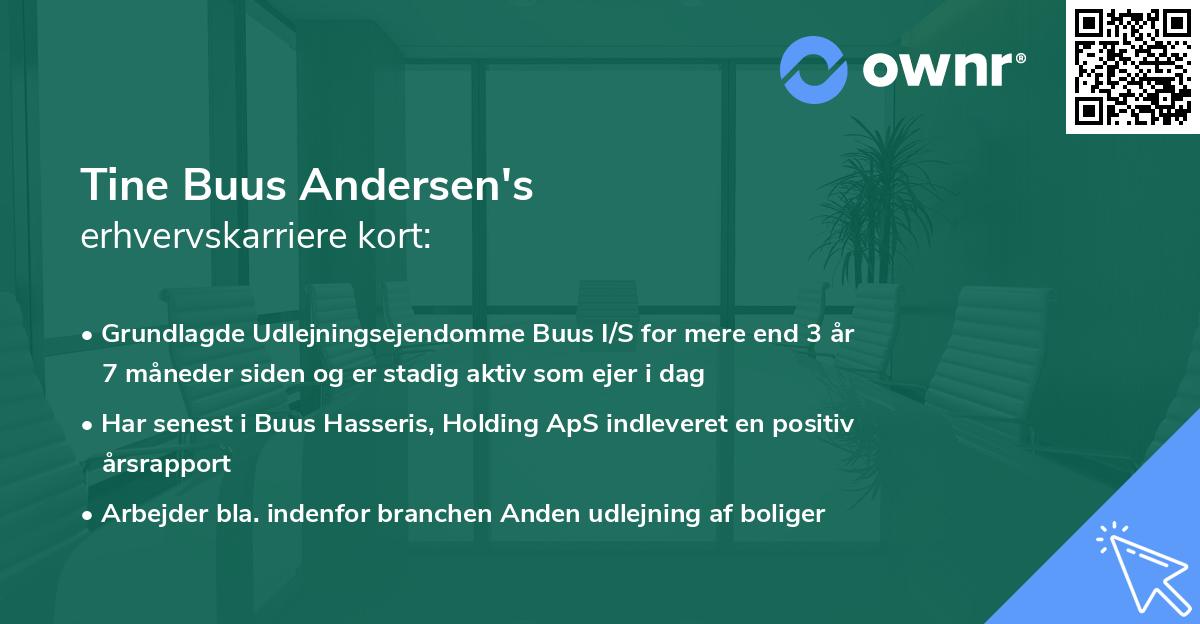 ownr®

Tine Buus Andersen's
erhvervskarriere kort:

• Grundlagde Udlejningsejendomme Buus I/S for mere end 3 år 7 måneder siden og er stadig aktiv som ejer i dag

• Har senest i Buus Hasseris, Holding ApS indleveret en positiv årsrapport

• Arbejder bla. indenfor branchen Anden udlejning af boliger